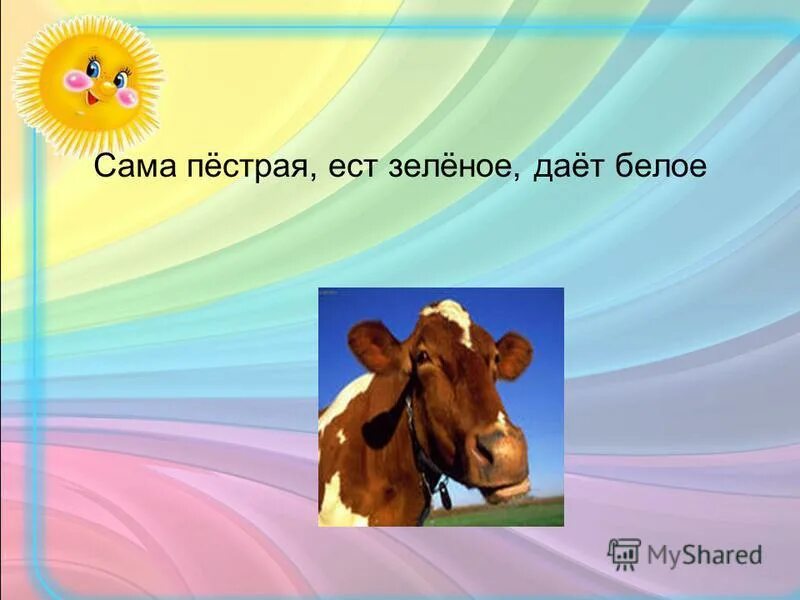 Сама пёстрая, ест зелёное, даёт белое

MyShared